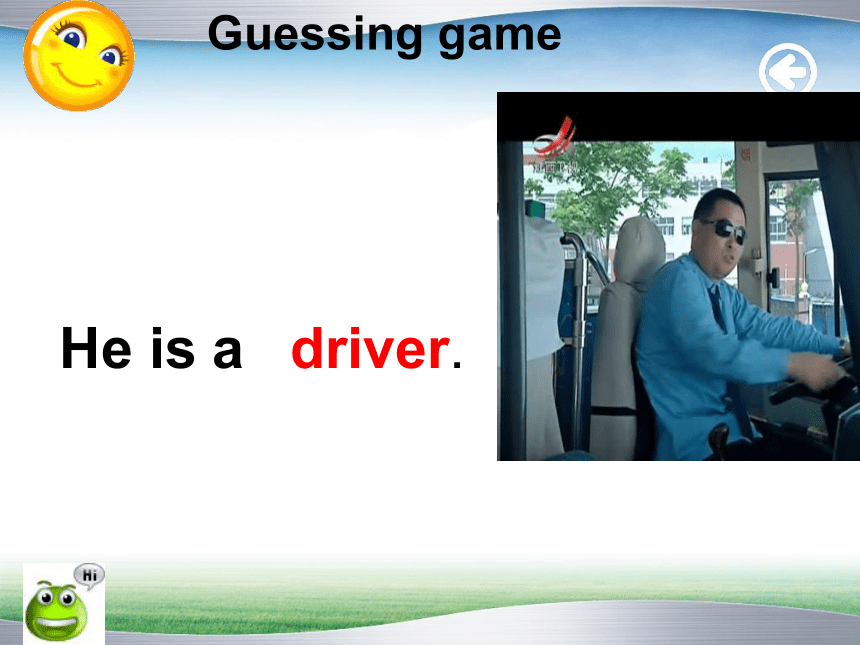 Guessing game

He is a driver.

Hi